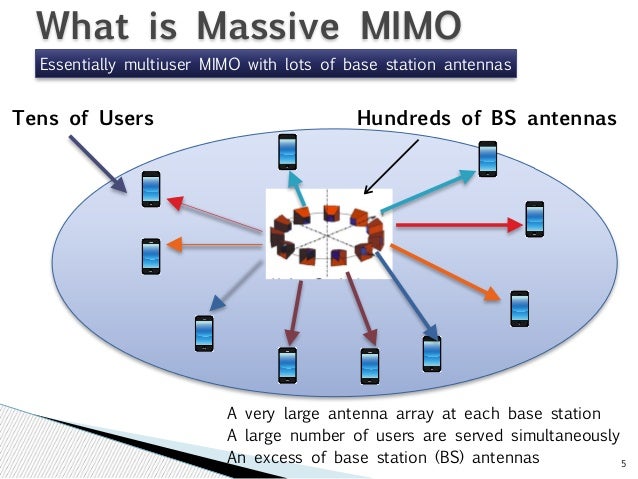 What is Massive MIMO

Essentially multiuser MIMO with lots of base station antennas

Tens of Users

Hundreds of BS antennas

A very large antenna array at each base station
A large number of users are served simultaneously
An excess of base station (BS) antennas

5